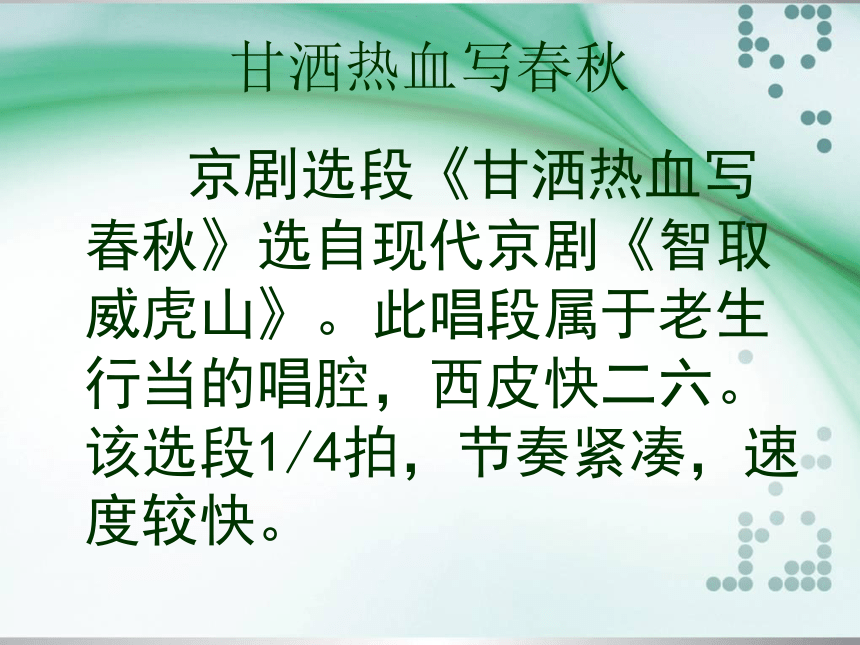 甘洒热血写春秋

京剧选段《甘洒热血写春秋》选自现代京剧《智取威虎山》。此唱段属于老生行当的唱腔，西皮快二六。该选段1/4拍，节奏紧凑，速度较快。